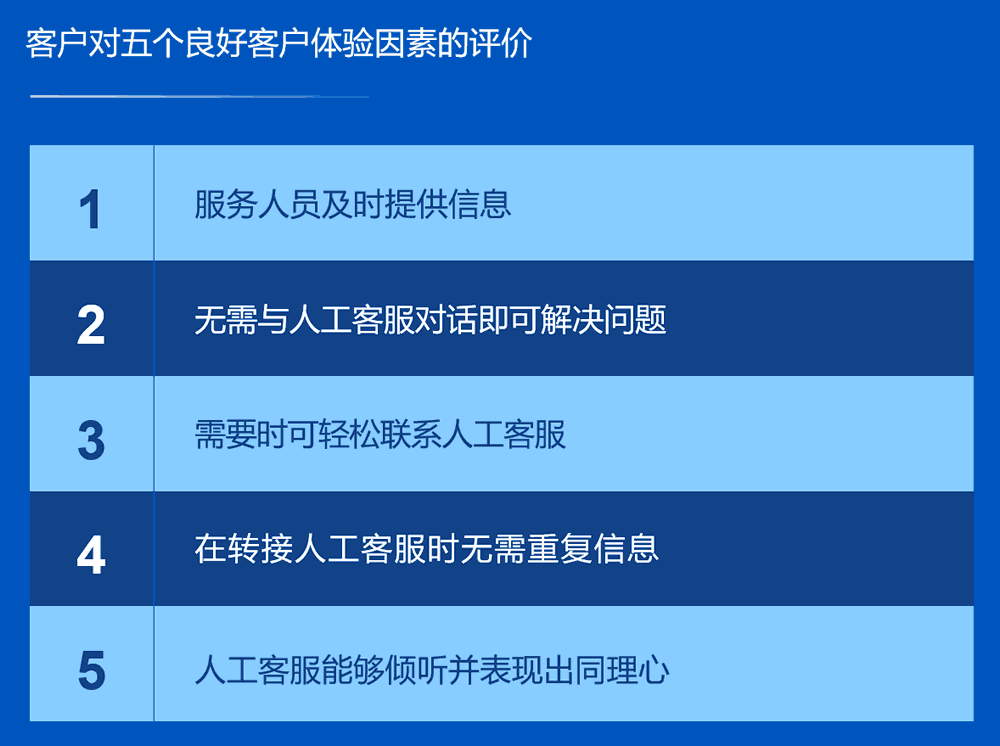 客户对五个良好客户体验因素的评价

| 1 | 服务人员及时提供信息 |
|---|---|
| 2 | 无需与人工客服对话即可解决问题 |
| 3 | 需要时可轻松联系人工客服 |
| 4 | 在转接人工客服时无需重复信息 |
| 5 | 人工客服能够倾听并表现出同理心 |